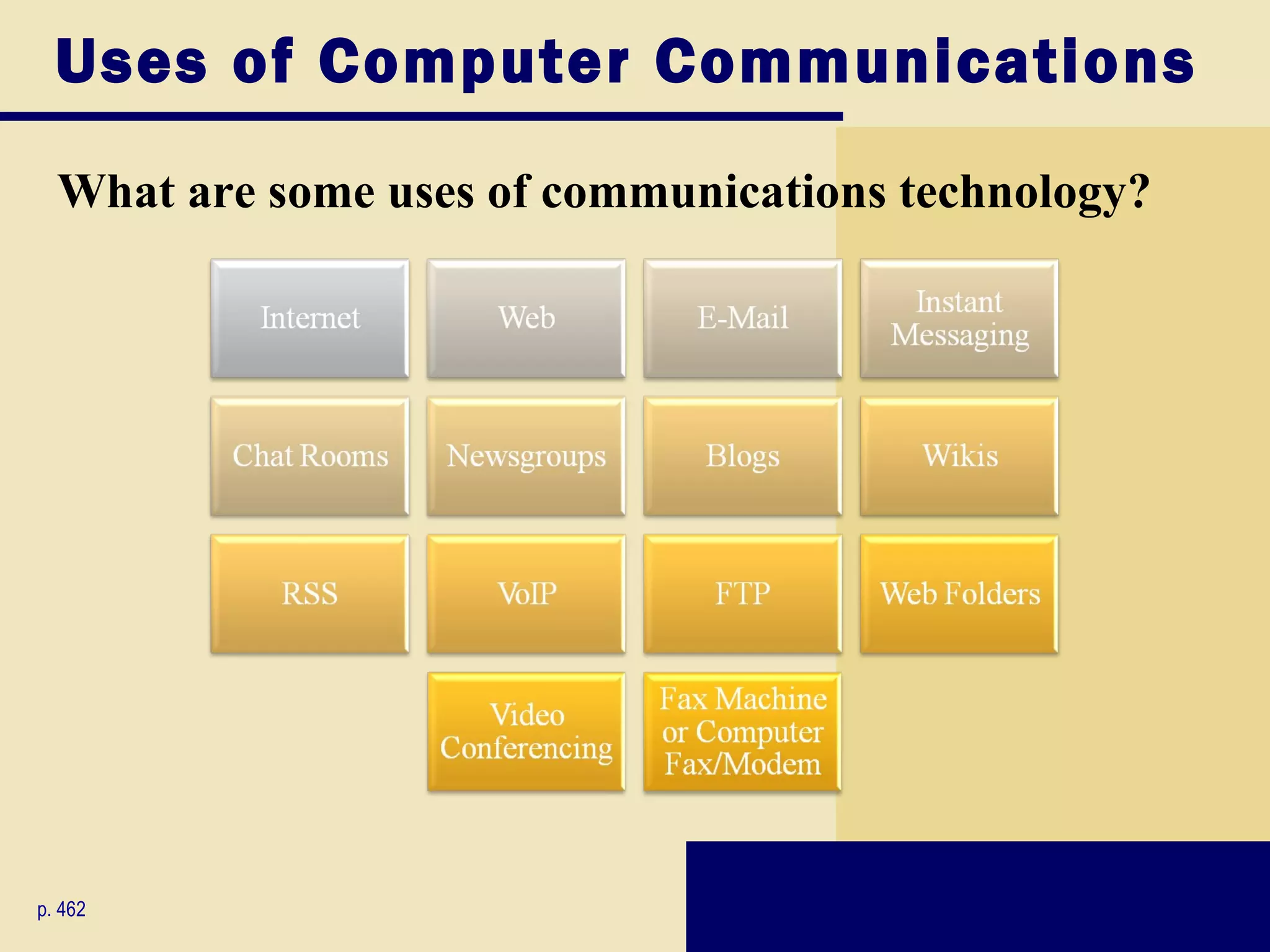 Uses of Computer Communications

What are some uses of communications technology?

Internet

Web

E-Mail

Instant Messaging

Chat Rooms

Newsgroups

Blogs

Wikis

RSS

VoIP

FTP

Web Folders

Video Conferencing

Fax Machine or Computer Fax/Modem

p. 462